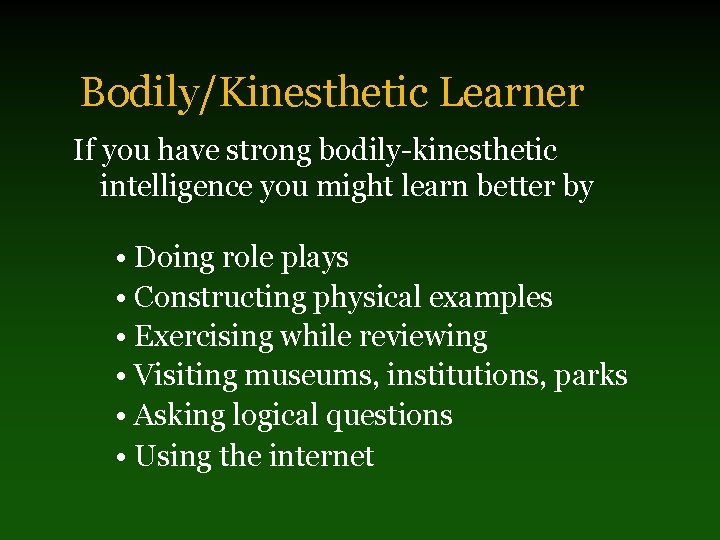 Bodily/Kinesthetic Learner

If you have strong bodily-kinesthetic intelligence you might learn better by

• Doing role plays
• Constructing physical examples
• Exercising while reviewing
• Visiting museums, institutions, parks
• Asking logical questions
• Using the internet